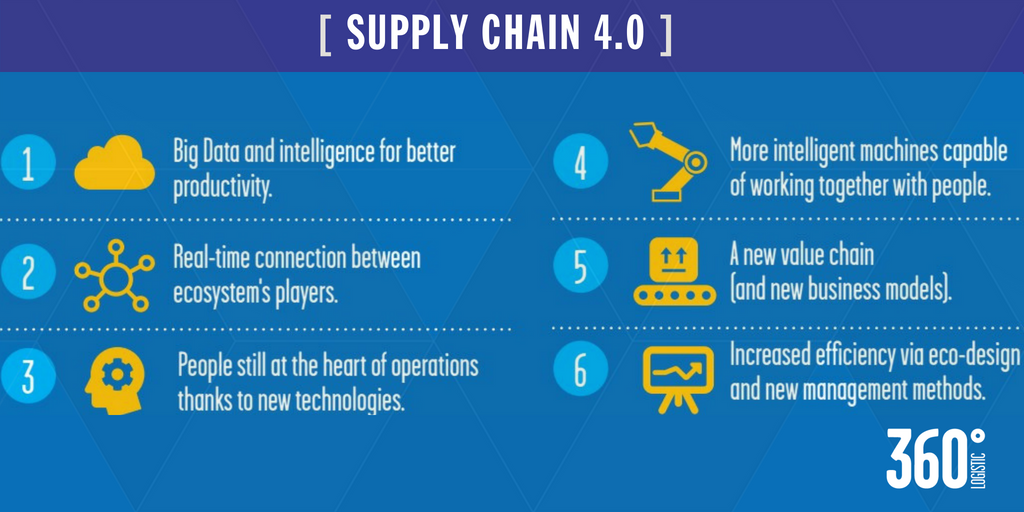 [ SUPPLY CHAIN 4.0 ]

1 Big Data and intelligence for better productivity.

2 Real-time connection between ecosystem's players.

3 People still at the heart of operations thanks to new technologies.

4 More intelligent machines capable of working together with people.

5 A new value chain (and new business models).

6 Increased efficiency via eco-design and new management methods.

360° LOGISTIC